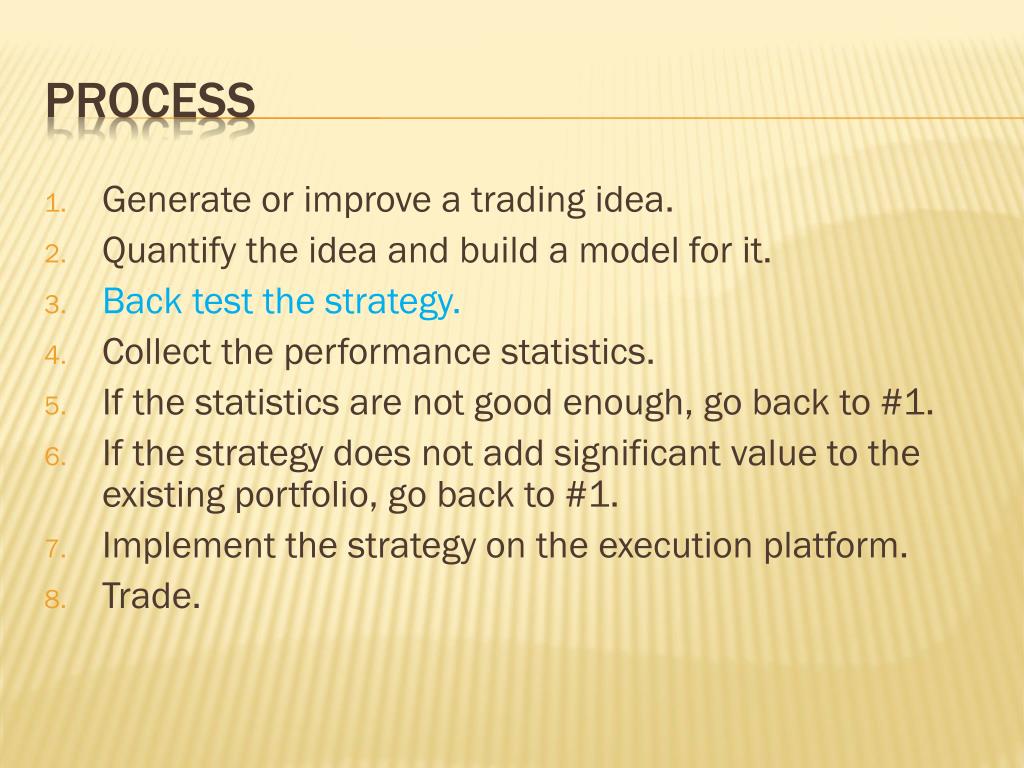 PROCESS

1. Generate or improve a trading idea.
2. Quantify the idea and build a model for it.
3. Back test the strategy.
4. Collect the performance statistics.
5. If the statistics are not good enough, go back to #1.
6. If the strategy does not add significant value to the existing portfolio, go back to #1.
7. Implement the strategy on the execution platform.
8. Trade.